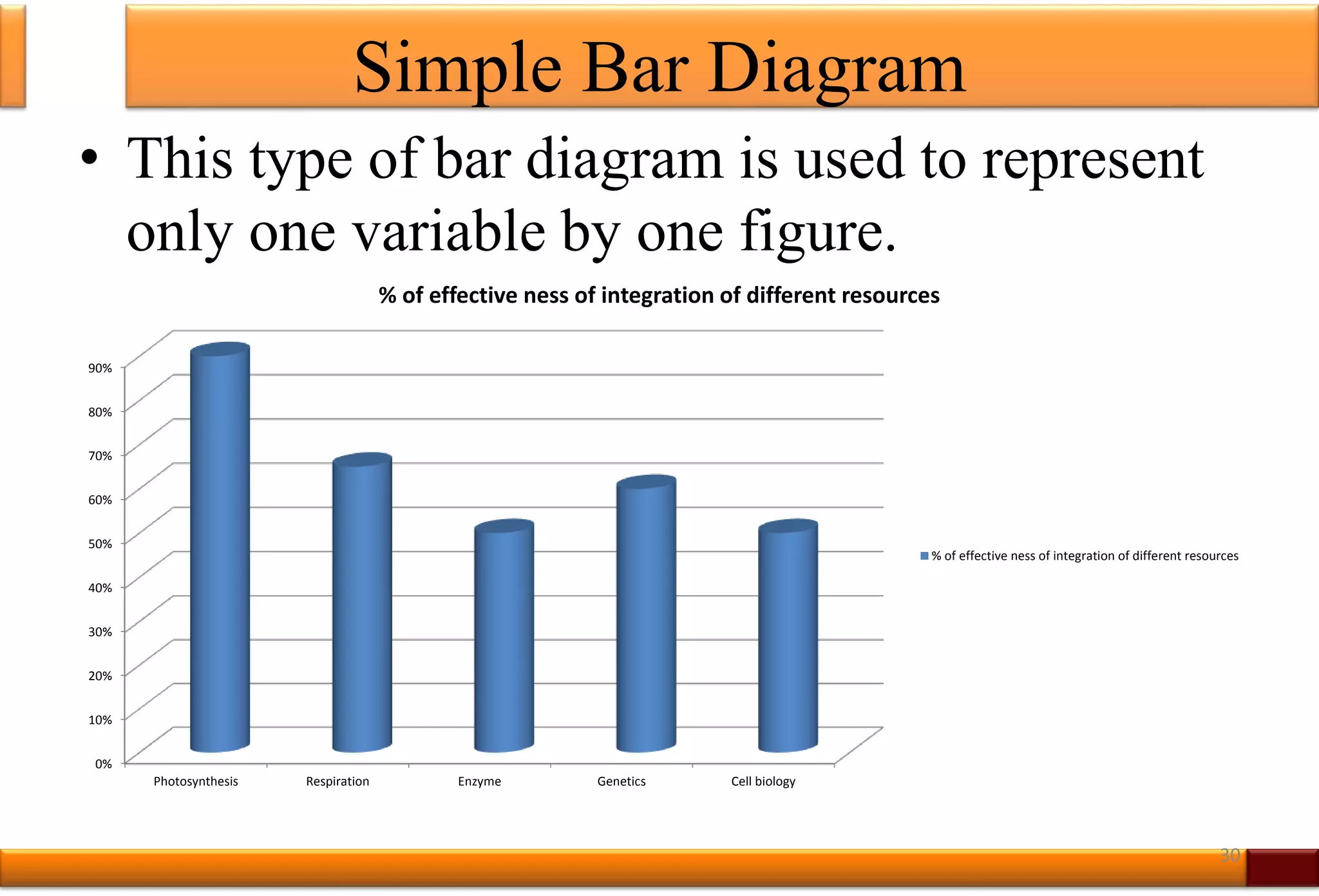 Simple Bar Diagram

• This type of bar diagram is used to represent only one variable by one figure.

% of effective ness of integration of different resources

90%
80%
70%
60%
50%
40%
30%
20%
10%
0%

Photosynthesis
Respiration
Enzyme
Genetics
Cell biology

% of effective ness of integration of different resources

30